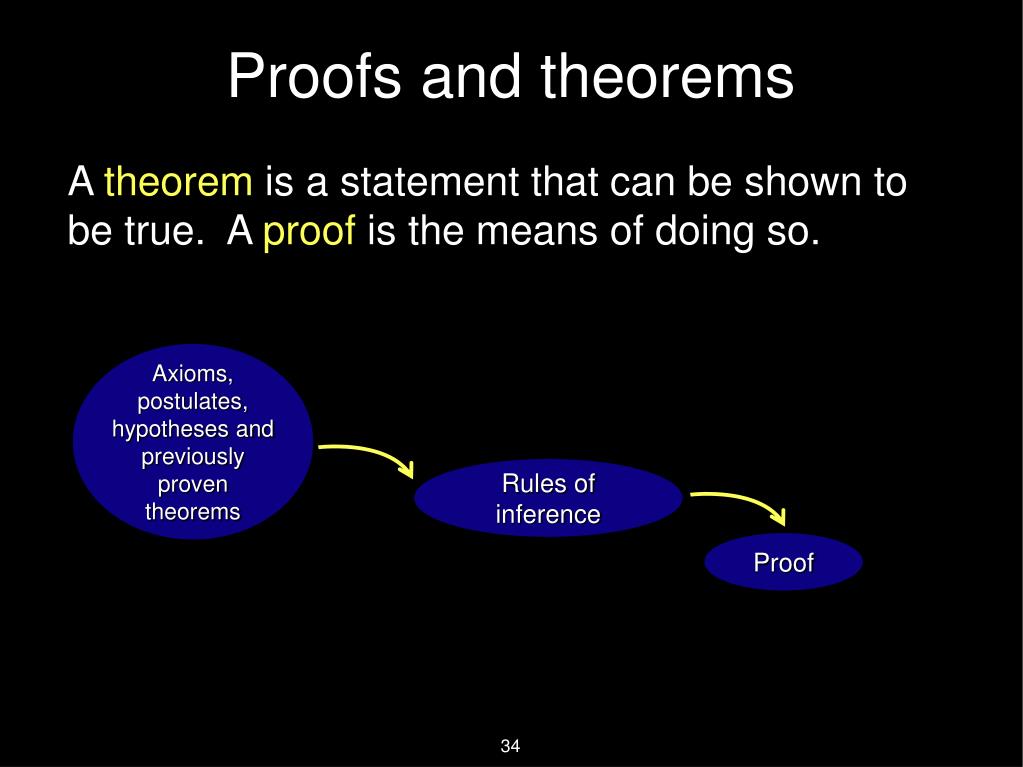 Proofs and theorems

A theorem is a statement that can be shown to be true. A proof is the means of doing so.

Axioms, postulates, hypotheses and previously proven theorems

Rules of inference

Proof

34